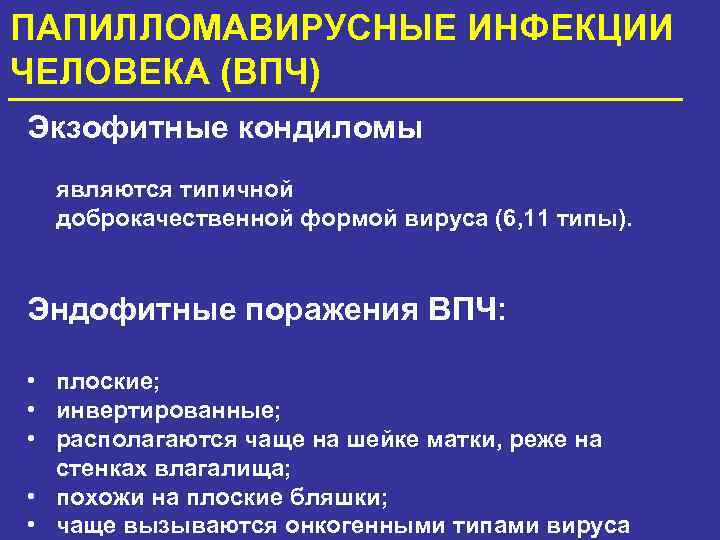 ПАПИЛЛОМАВИРУСНЫЕ ИНФЕКЦИИ ЧЕЛОВЕКА (ВПЧ)

Экзофитные кондиломы

являются типичной доброкачественной формой вируса (6,11 типы).

Эндофитные поражения ВПЧ:

• плоские;
• инвертированные;
• располагаются чаще на шейке матки, реже на стенках влагалища;
• похожи на плоские бляшки;
• чаще вызываются онкогенными типами вируса